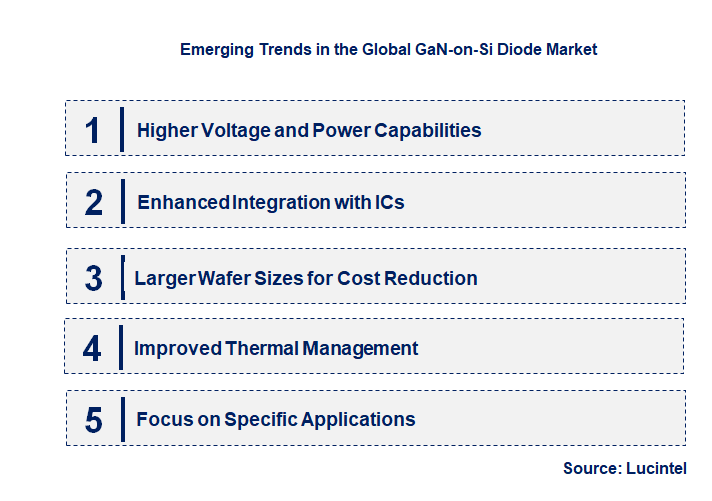 Emerging Trends in the Global GaN-on-Si Diode Market

1 Higher Voltage and Power Capabilities

2 Enhanced Integration with ICs

3 Larger Wafer Sizes for Cost Reduction

4 Improved Thermal Management

5 Focus on Specific Applications

Source: Lucintel